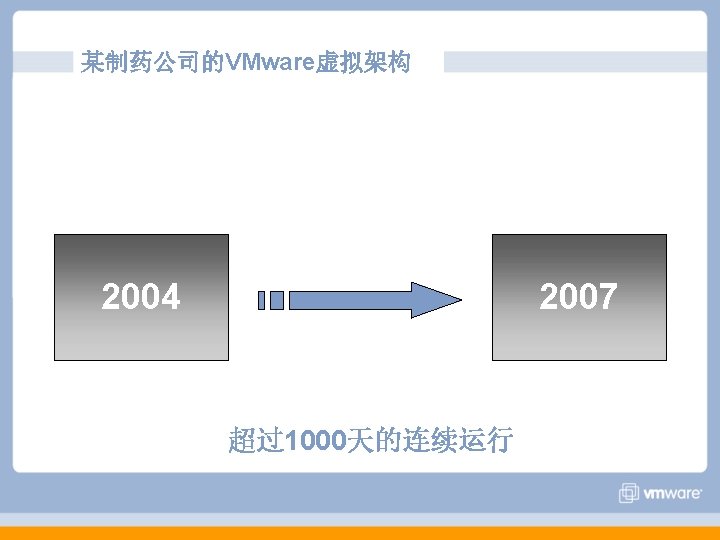 某制药公司的VMware虚拟架构

2004

2007

超过1000天的连续运行

vmware